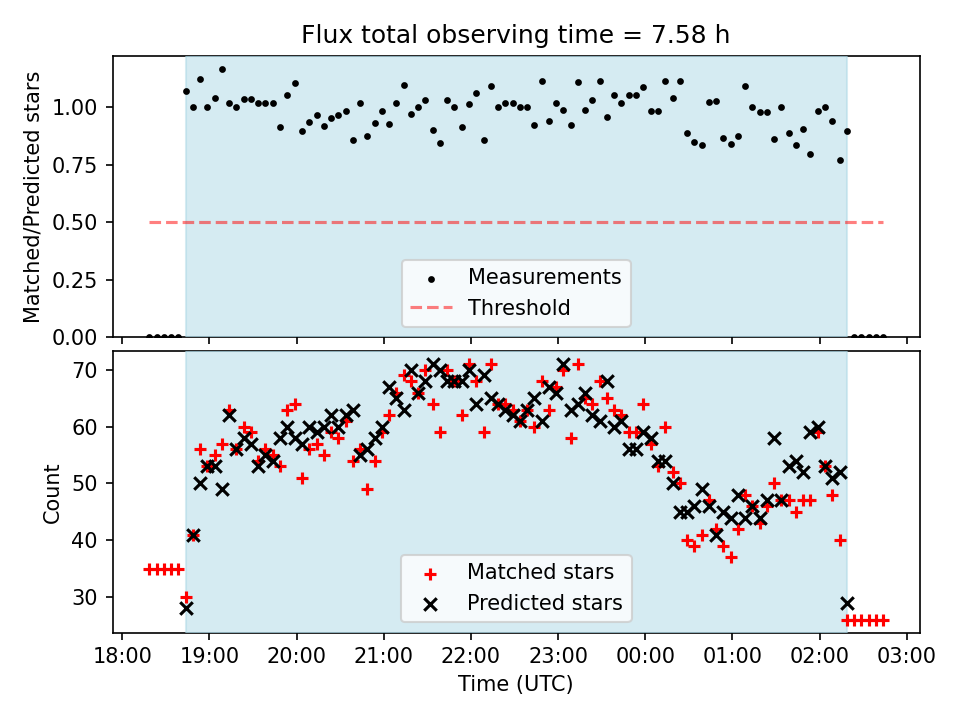 Flux total observing time = 7.58 h

Matched/Predicted stars

1.00
0.75
0.50
0.25
0.00

Measurements
Threshold

Count

70
60
50
40
30

Matched stars
Predicted stars

18:00 19:00 20:00 21:00 22:00 23:00 00:00 01:00 02:00 03:00

Time (UTC)